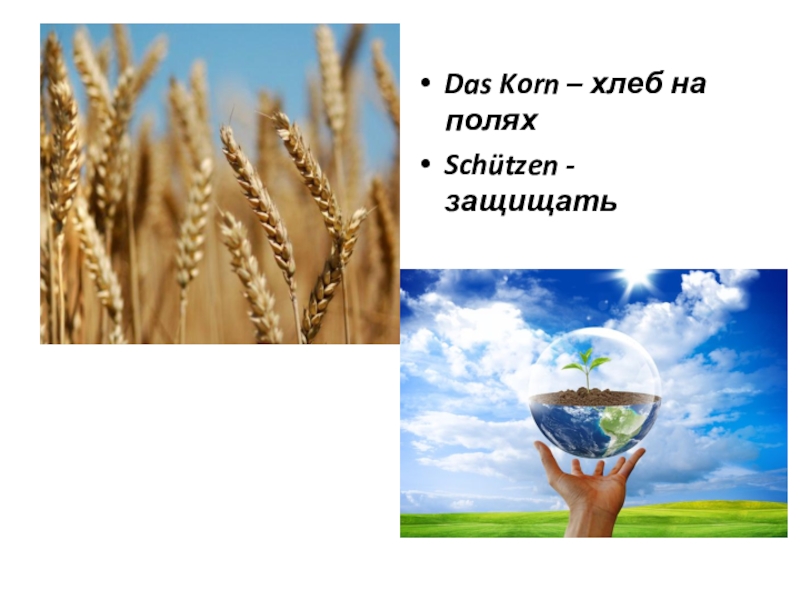 • Das Korn – хлеб на полях
• Schützen - защищать